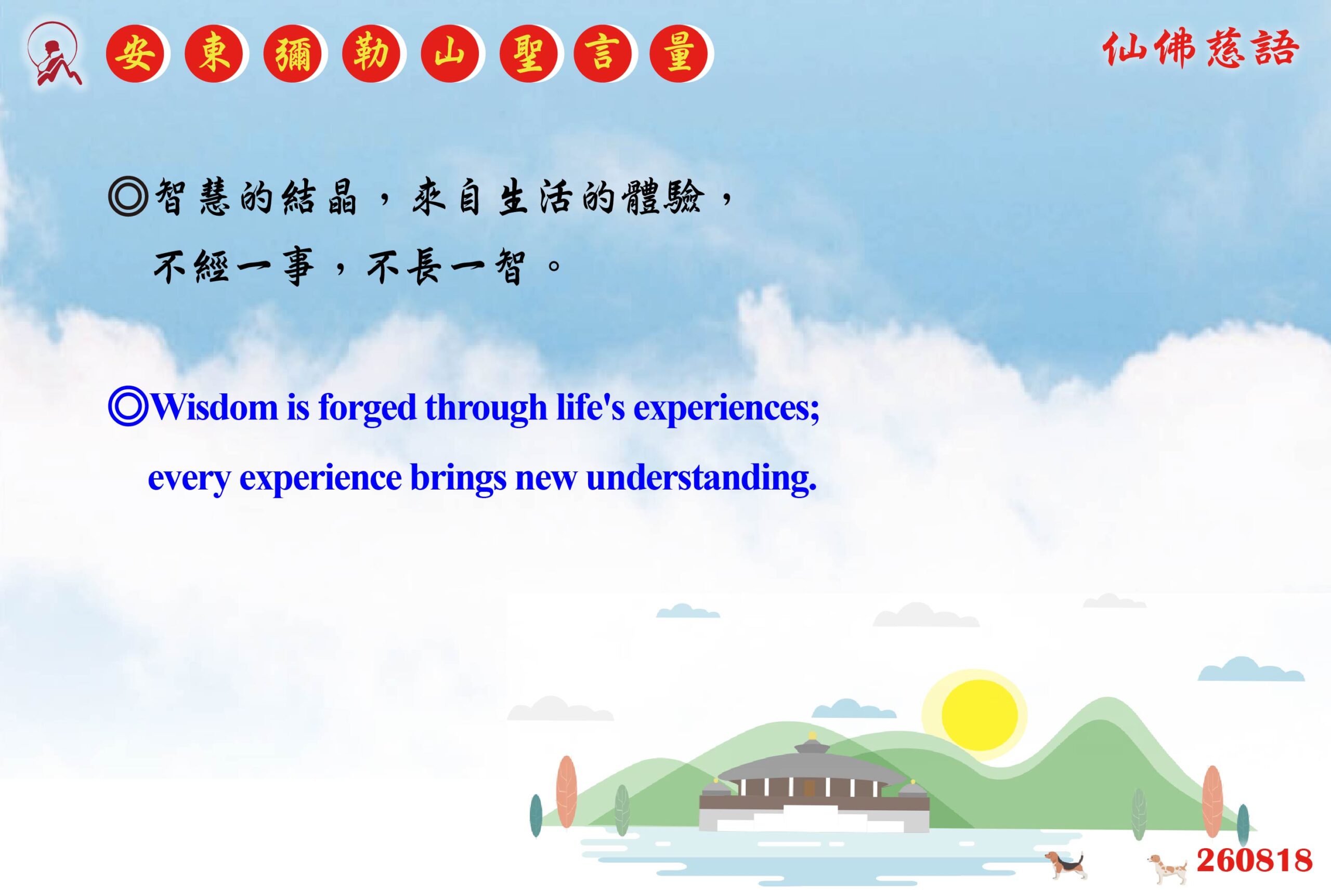 安東彌勒山聖言量

仙佛慈語

◎智慧的結晶，來自生活的體驗，不經一事，不長一智。

◎Wisdom is forged through life's experiences; every experience brings new understanding.

260818